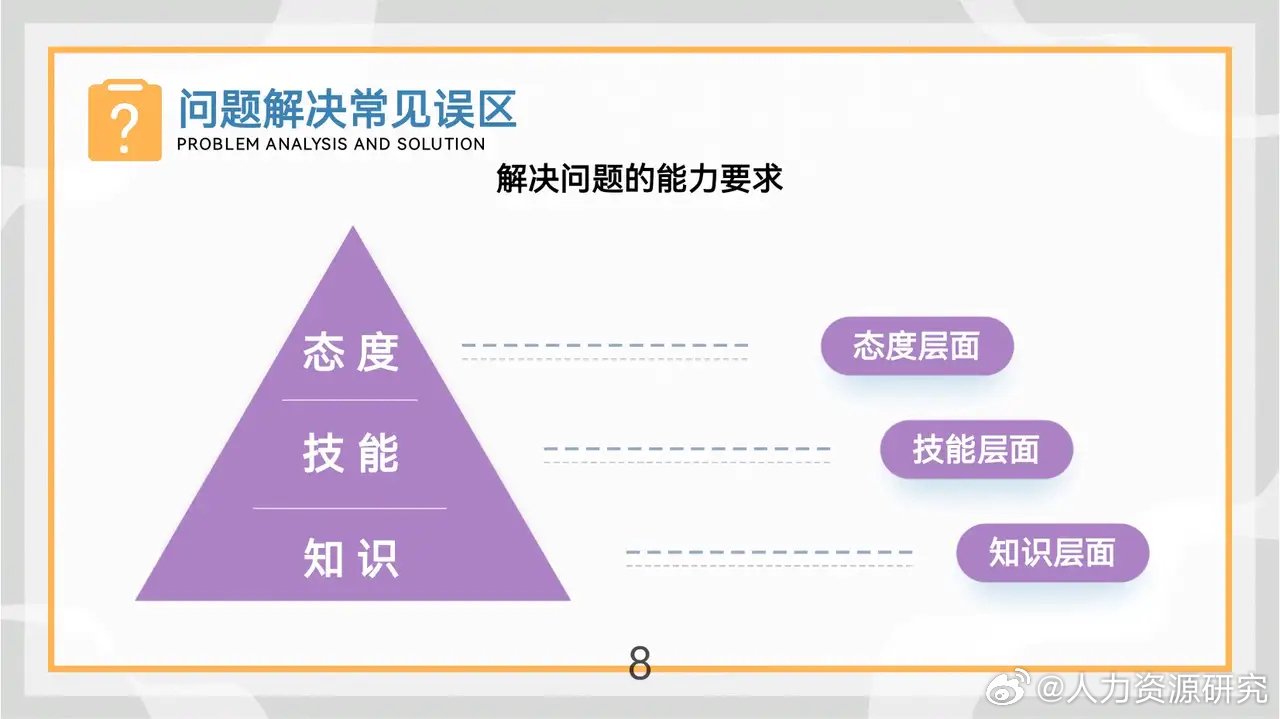 ?

问题解决常见误区
PROBLEM ANALYSIS AND SOLUTION

解决问题的能力要求

态度
技能
知识

态度层面
技能层面
知识层面

8

@人力资源研究